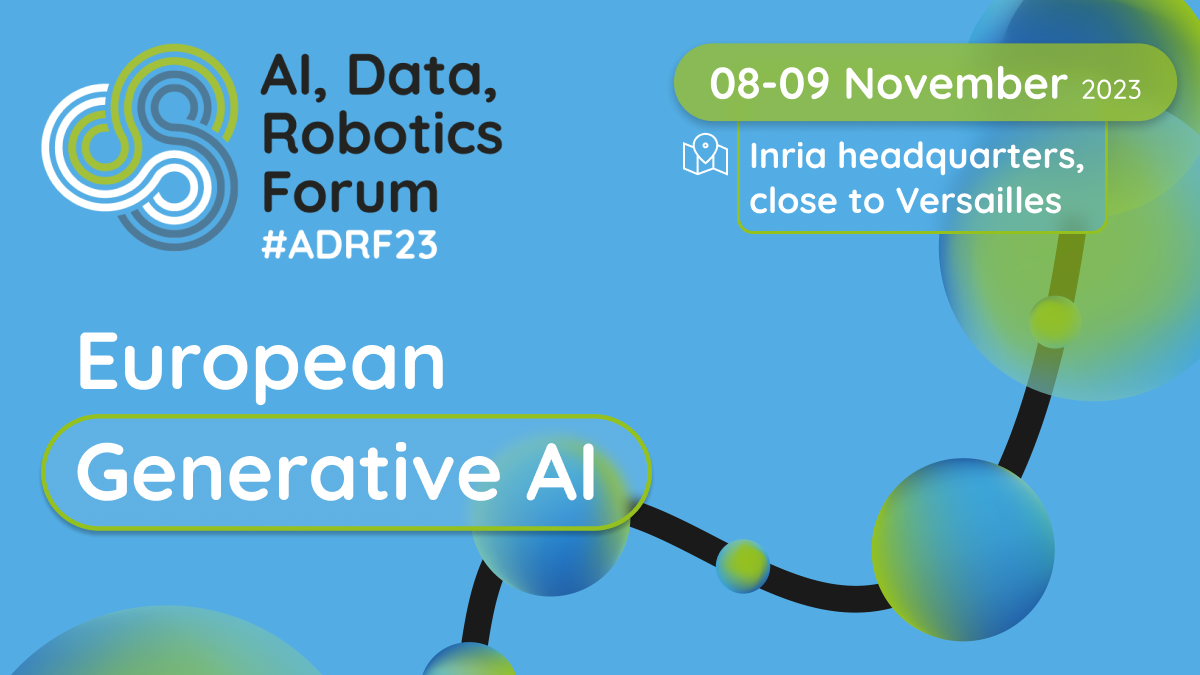 AI, Data, Robotics Forum
#ADRF23

08-09 November 2023

Inria headquarters, close to Versailles

European
Generative AI